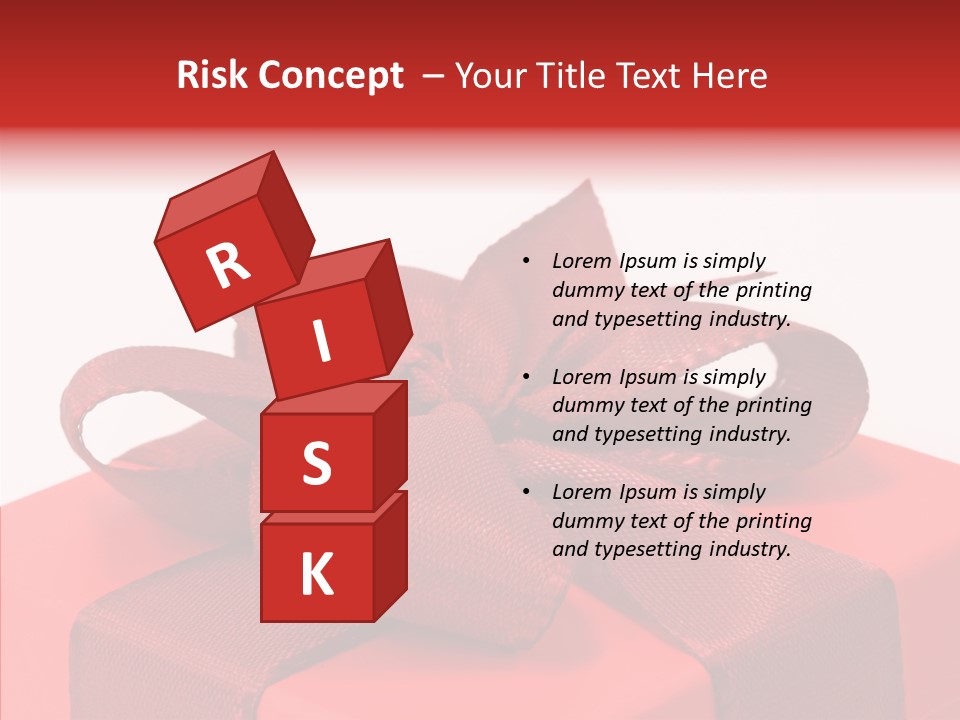 Risk Concept – Your Title Text Here

R
I
S
K

• Lorem Ipsum is simply dummy text of the printing and typesetting industry.

• Lorem Ipsum is simply dummy text of the printing and typesetting industry.

• Lorem Ipsum is simply dummy text of the printing and typesetting industry.